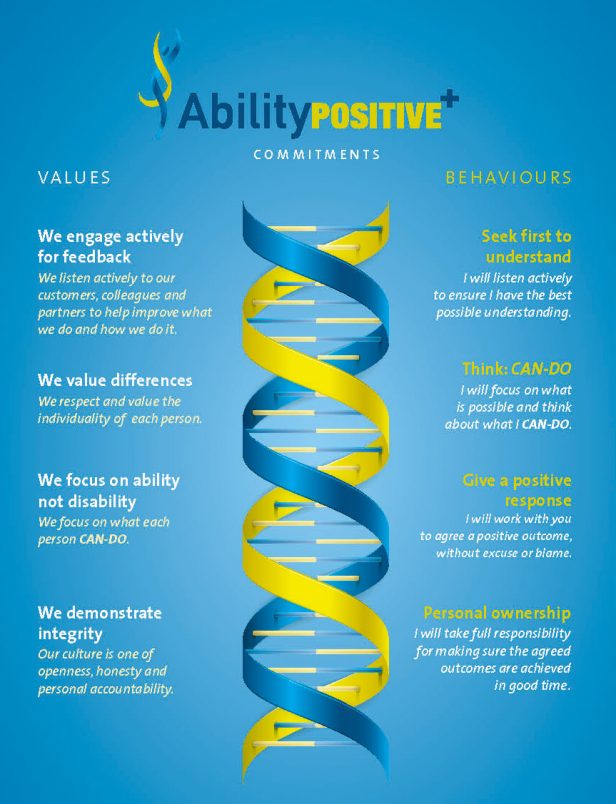 AbilityPOSITIVE+

COMMITMENTS

VALUES

We engage actively for feedback
We listen actively to our customers, colleagues and partners to help improve what we do and how we do it.

We value differences
We respect and value the individuality of each person.

We focus on ability not disability
We focus on what each person CAN-DO.

We demonstrate integrity
Our culture is one of openness, honesty and personal accountability.

BEHAVIOURS

Seek first to understand
I will listen actively to ensure I have the best possible understanding.

Think: CAN-DO
I will focus on what is possible and think about what I CAN-DO.

Give a positive response
I will work with you to agree a positive outcome, without excuse or blame.

Personal ownership
I will take full responsibility for making sure the agreed outcomes are achieved in good time.